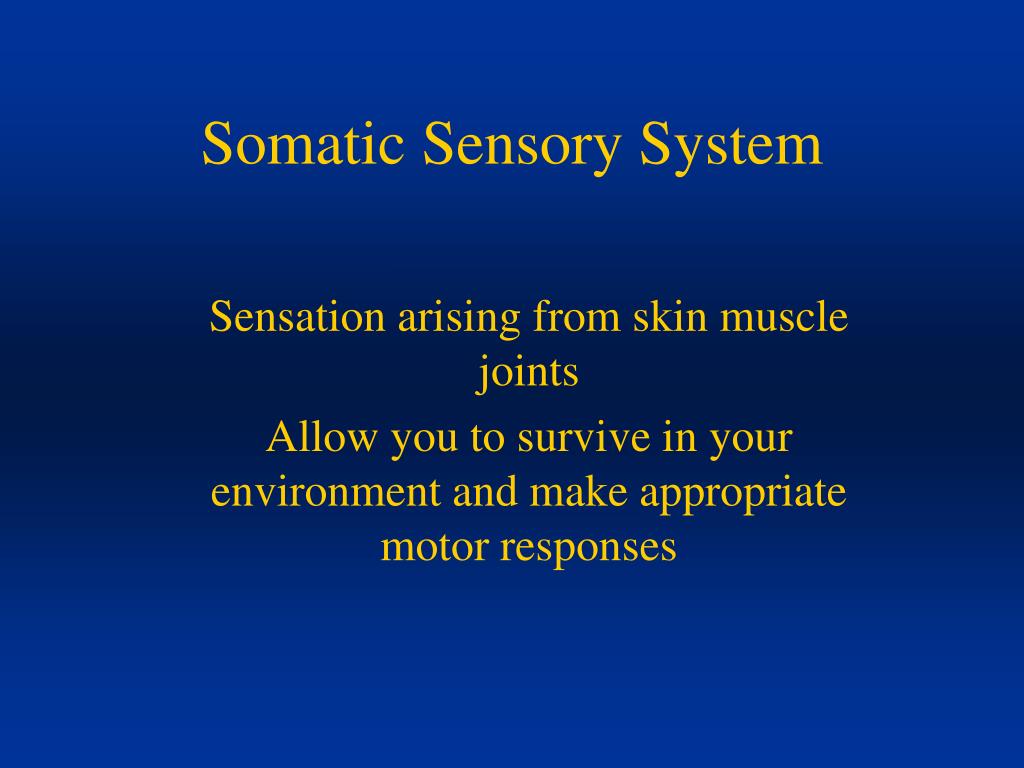 Somatic Sensory System

Sensation arising from skin muscle joints

Allow you to survive in your environment and make appropriate motor responses